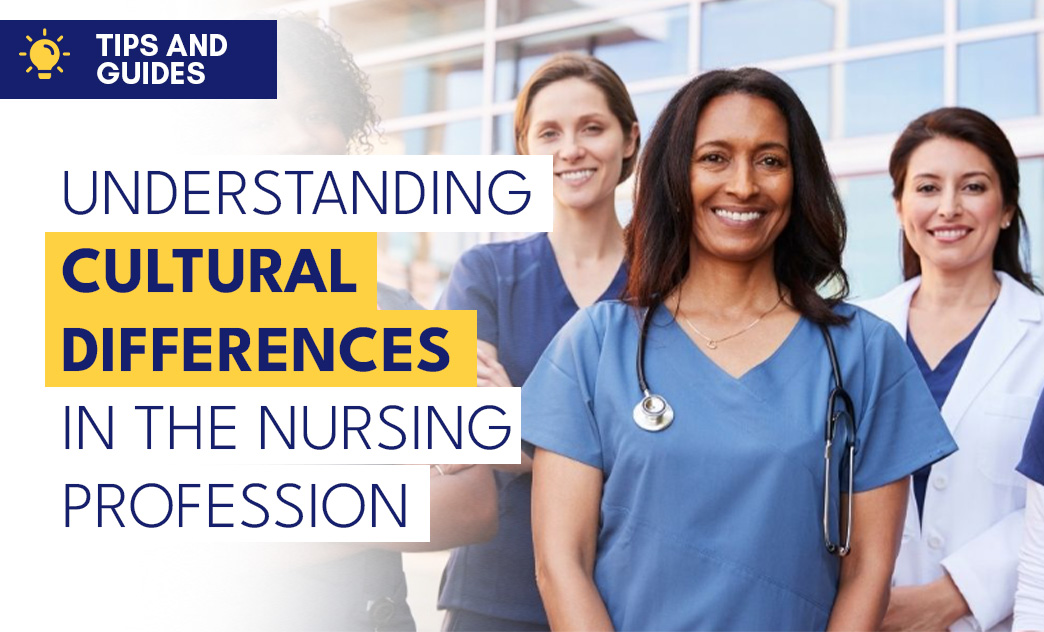 TIPS AND GUIDES

UNDERSTANDING CULTURAL DIFFERENCES IN THE NURSING PROFESSION